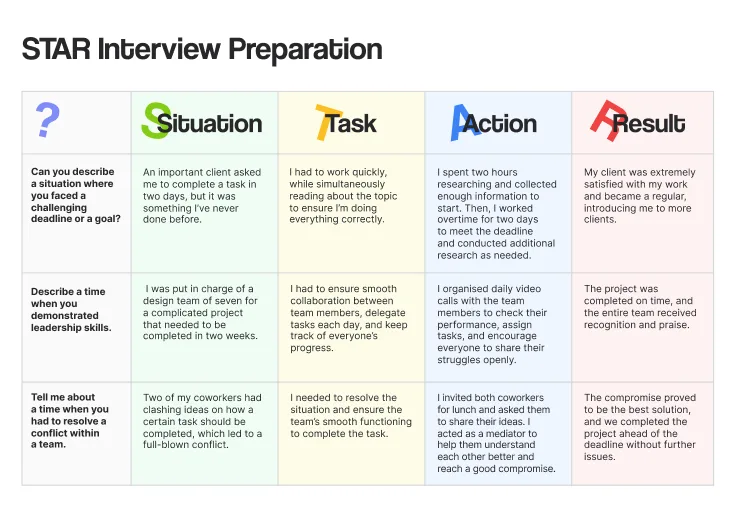 STAR Interview Preparation

| ? | Situation | Task | Action | Result |
|---|---|---|---|---|
| Can you describe a situation where you faced a challenging deadline or a goal? | An important client asked me to complete a task in two days, but it was something I've never done before. | I had to work quickly, while simultaneously reading about the topic to ensure I'm doing everything correctly. | I spent two hours researching and collected enough information to start. Then, I worked overtime for two days to meet the deadline and conducted additional research as needed. | My client was extremely satisfied with my work and became a regular, introducing me to more clients. |
| Describe a time when you demonstrated leadership skills. | I was put in charge of a design team of seven for a complicated project that needed to be completed in two weeks. | I had to ensure smooth collaboration between team members, delegate tasks each day, and keep track of everyone's progress. | I organised daily video calls with the team members to check their performance, assign tasks, and encourage everyone to share their struggles openly. | The project was completed on time, and the entire team received recognition and praise. |
| Tell me about a time when you had to resolve a conflict within a team. | Two of my coworkers had clashing ideas on how a certain task should be completed, which led to a full-blown conflict. | I needed to resolve the situation and ensure the team's smooth functioning to complete the task. | I invited both coworkers for lunch and asked them to share their ideas. I acted as a mediator to help them understand each other better and reach a good compromise. | The compromise proved to be the best solution, and we completed the project ahead of the deadline without further issues. |